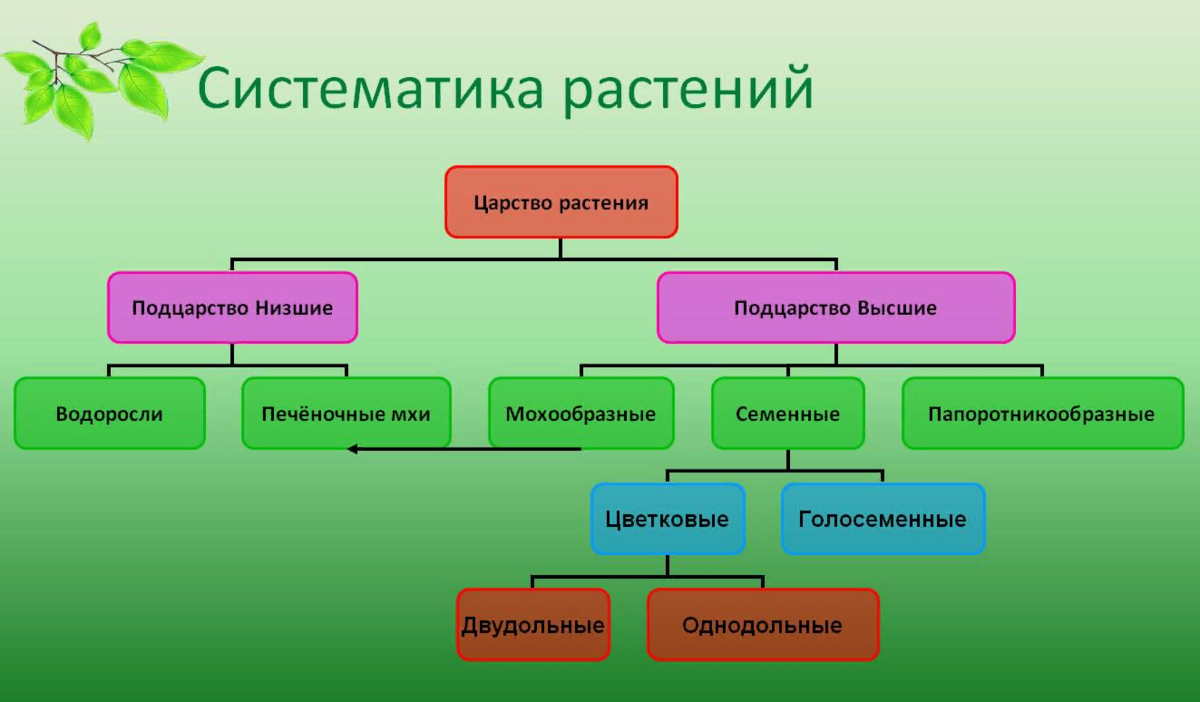 Систематика растений

Царство растения

Подцарство Низшие

Подцарство Высшие

Водоросли

Печёночные мхи

Мохообразные

Семенные

Папоротникообразные

Цветковые

Голосеменные

Двудольные

Однодольные